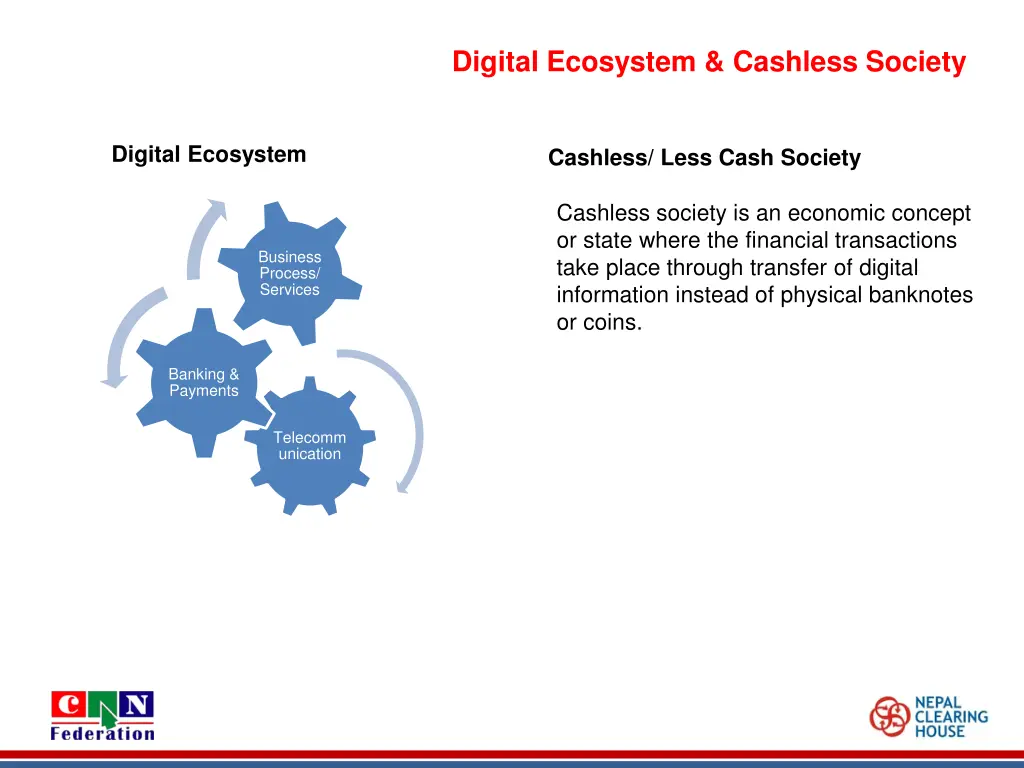 Digital Ecosystem & Cashless Society

Digital Ecosystem

Business Process/ Services

Banking & Payments

Telecommunication

Cashless/ Less Cash Society

Cashless society is an economic concept or state where the financial transactions take place through transfer of digital information instead of physical banknotes or coins.

CAN Federation

NEPAL CLEARING HOUSE